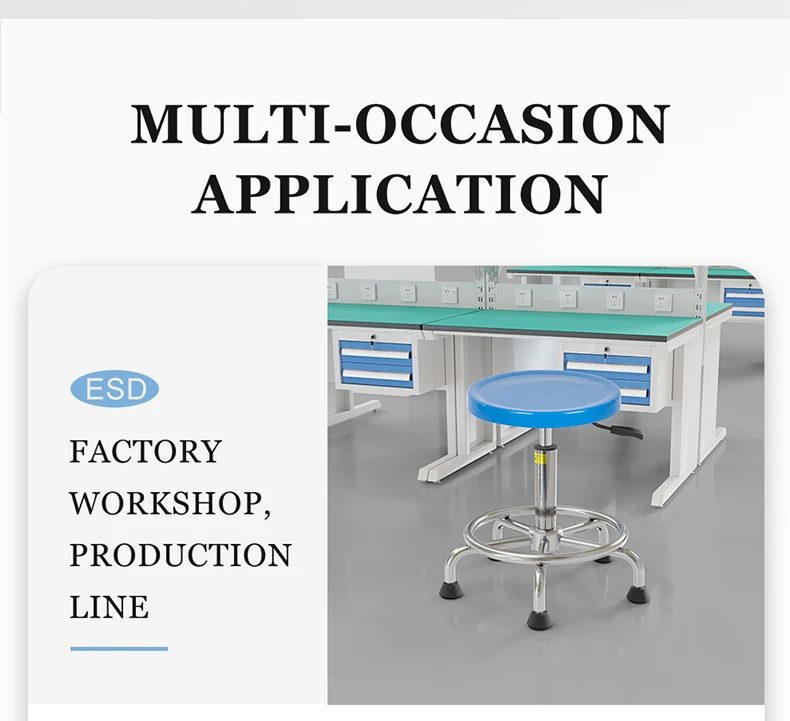 MULTI-OCCASION APPLICATION

ESD

FACTORY WORKSHOP, PRODUCTION LINE